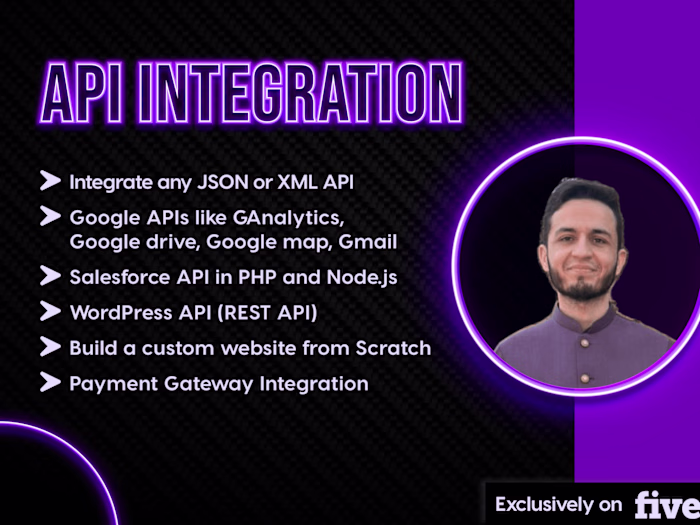 API INTEGRATION

Integrate any JSON or XML API

Google APIs like GAnalytics, Google drive, Google map, Gmail

Salesforce API in PHP and Node.js

WordPress API (REST API)

Build a custom website from Scratch

Payment Gateway Integration

Exclusively on five